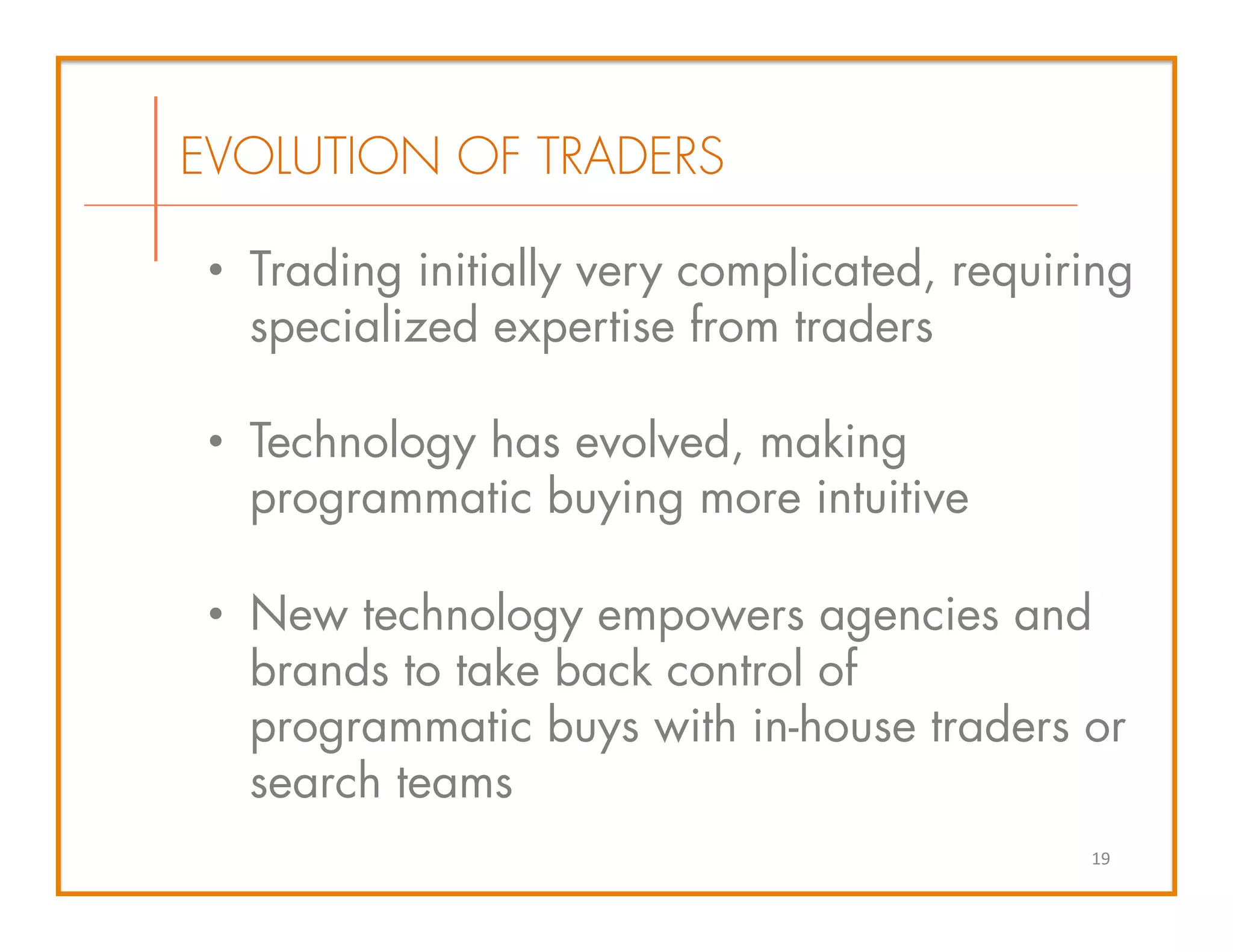 EVOLUTION OF TRADERS

• Trading initially very complicated, requiring specialized expertise from traders

• Technology has evolved, making programmatic buying more intuitive

• New technology empowers agencies and brands to take back control of programmatic buys with in-house traders or search teams

19